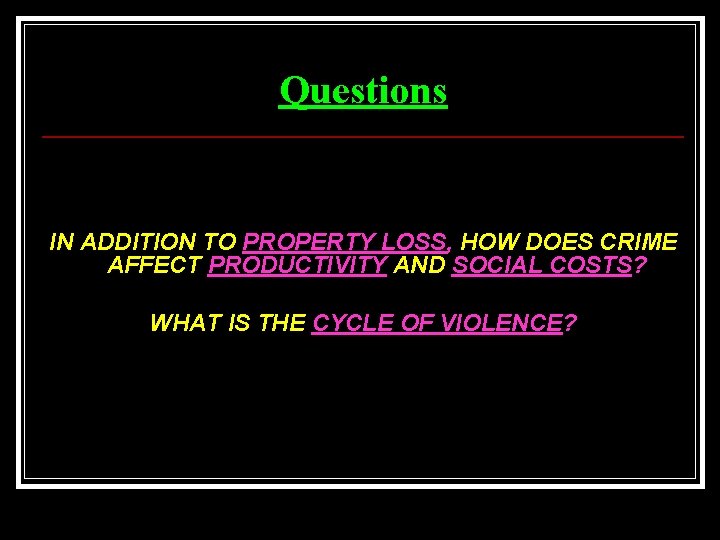 Questions

IN ADDITION TO PROPERTY LOSS, HOW DOES CRIME AFFECT PRODUCTIVITY AND SOCIAL COSTS?

WHAT IS THE CYCLE OF VIOLENCE?